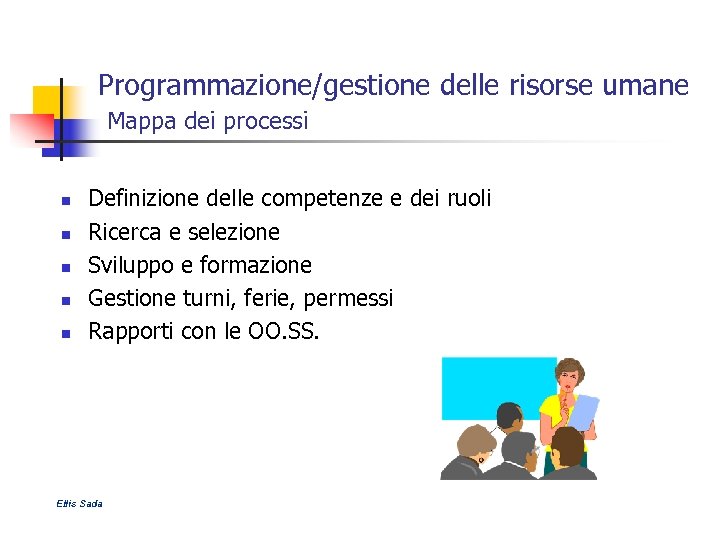 Programmazione/gestione delle risorse umane
Mappa dei processi

- Definizione delle competenze e dei ruoli
- Ricerca e selezione
- Sviluppo e formazione
- Gestione turni, ferie, permessi
- Rapporti con le OO.SS.

Ettis Sada